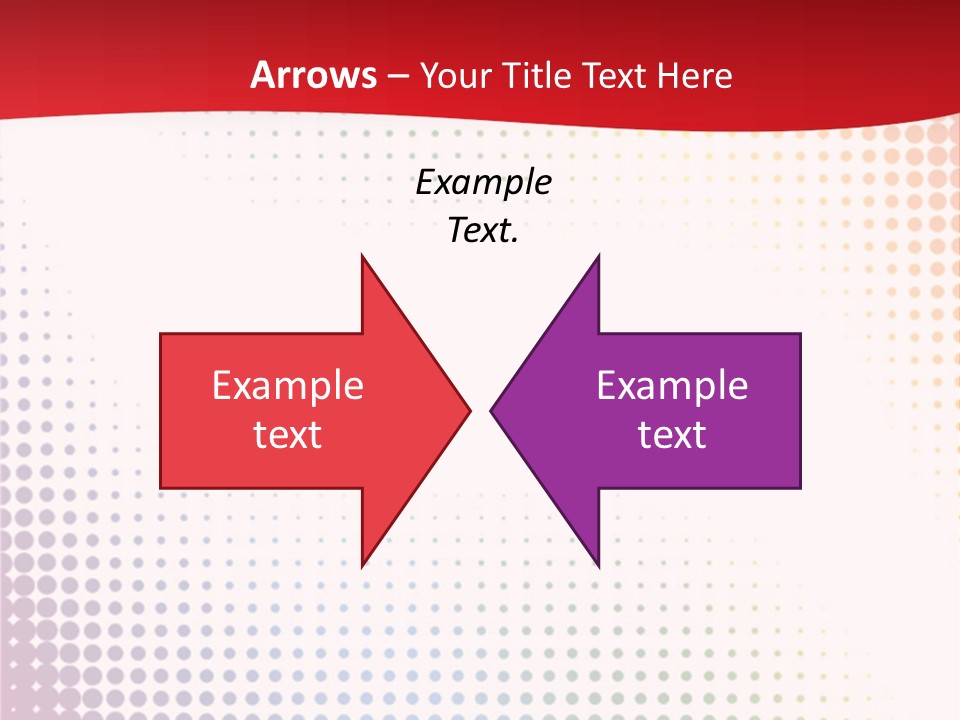 Arrows – Your Title Text Here

Example Text.

Example text

Example text